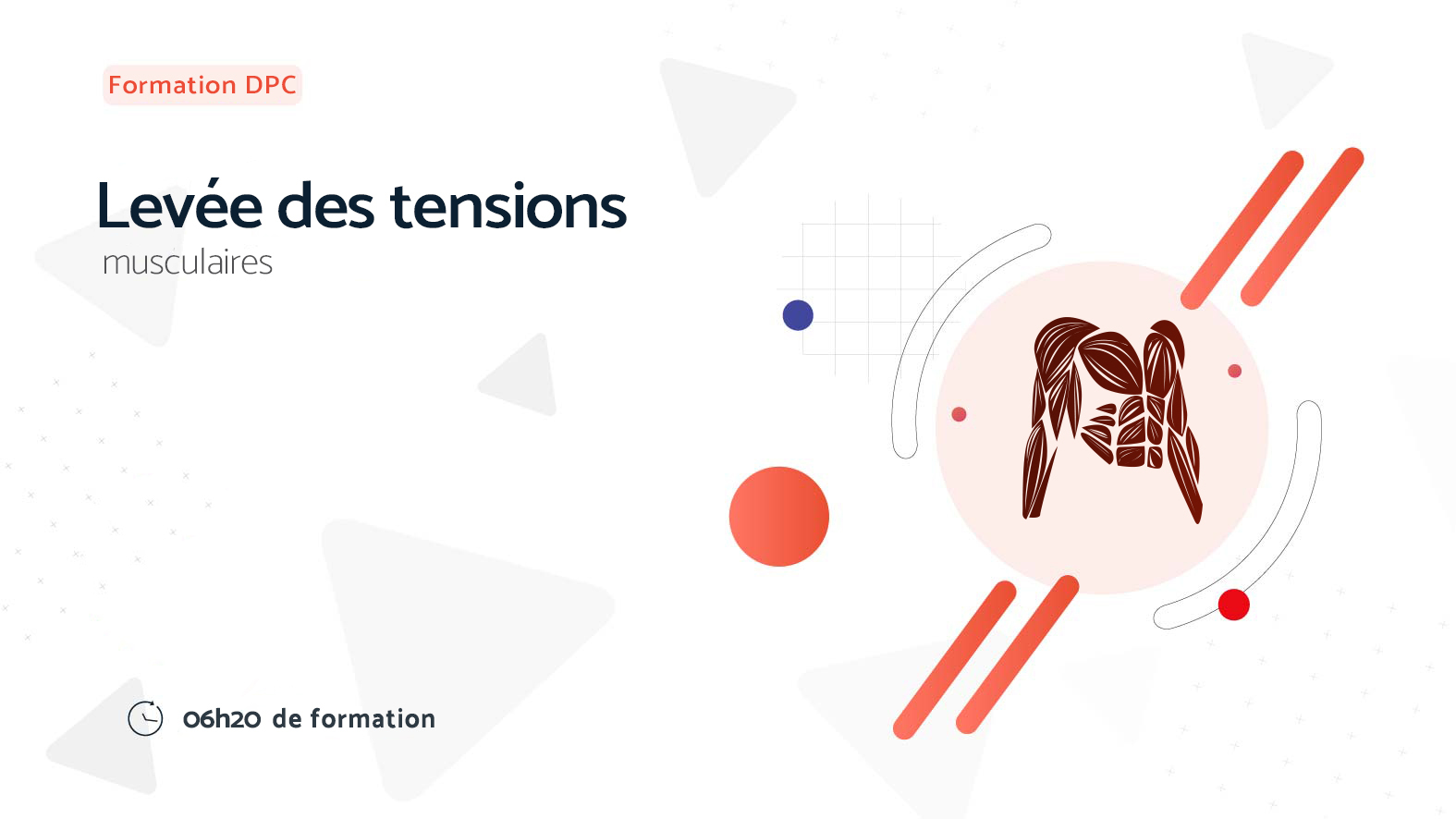 Formation DPC

Levée des tensions
musculaires

06h20 de formation